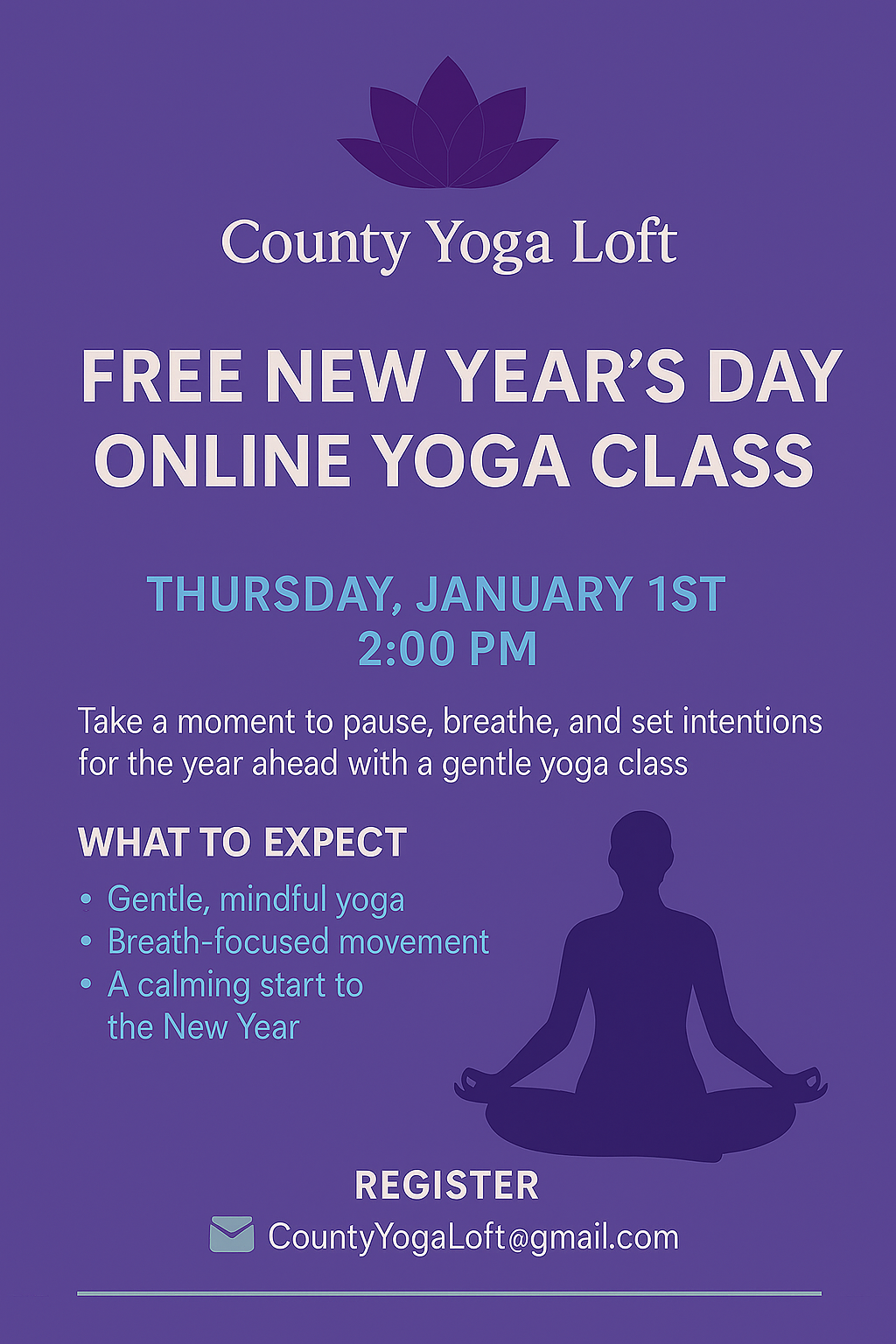 County Yoga Loft

FREE NEW YEAR'S DAY ONLINE YOGA CLASS

THURSDAY, JANUARY 1ST
2:00 PM

Take a moment to pause, breathe, and set intentions for the year ahead with a gentle yoga class

WHAT TO EXPECT

• Gentle, mindful yoga
• Breath-focused movement
• A calming start to the New Year

REGISTER

CountyYogaLoft@gmail.com